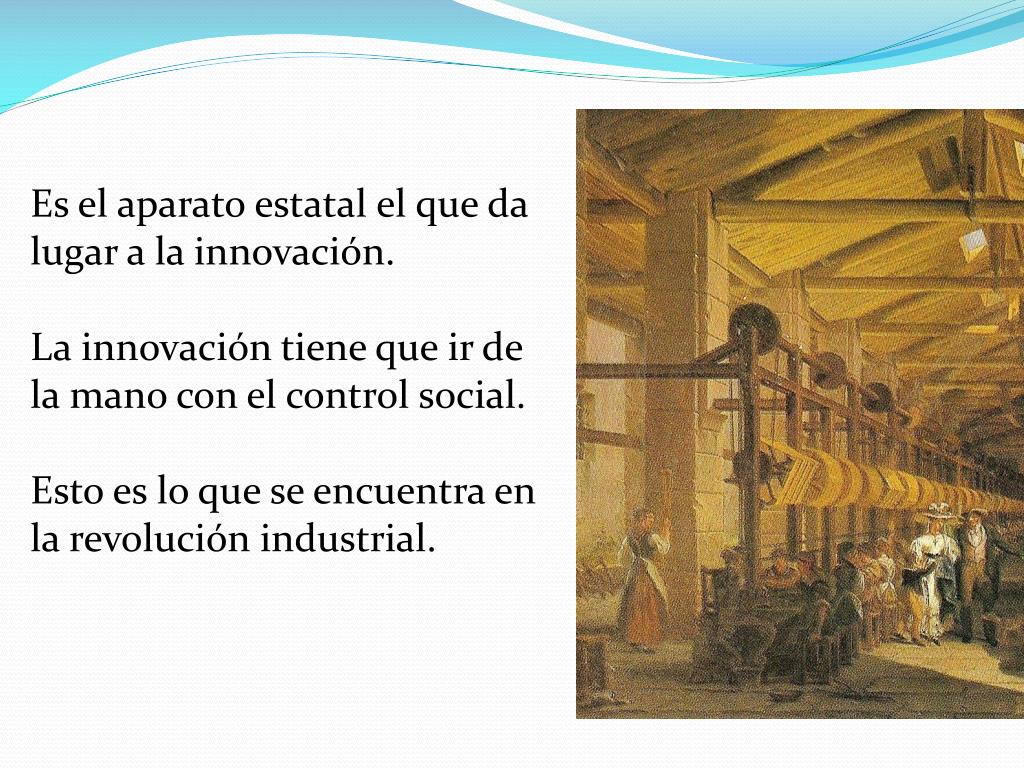 Es el aparato estatal el que da lugar a la innovación.

La innovación tiene que ir de la mano con el control social.

Esto es lo que se encuentra en la revolución industrial.